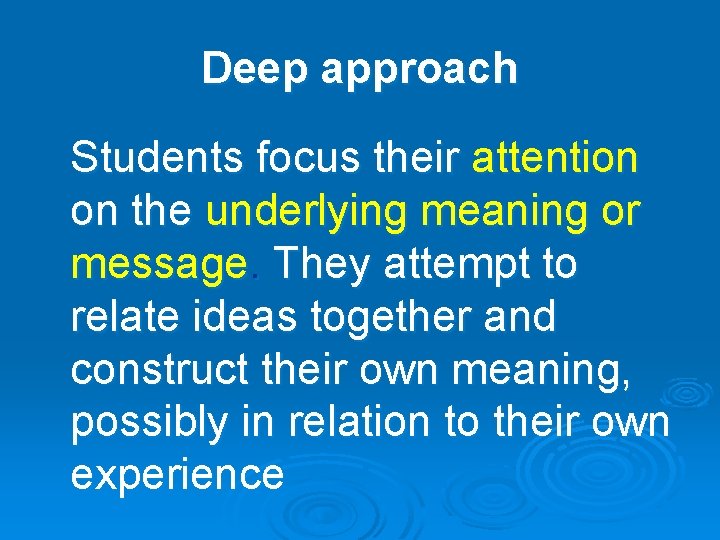 Deep approach

Students focus their attention on the underlying meaning or message. They attempt to relate ideas together and construct their own meaning, possibly in relation to their own experience